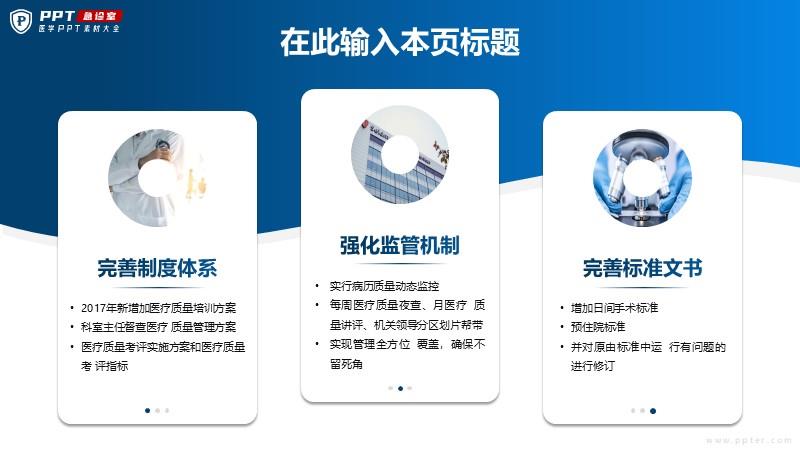 PPT 急诊室
医学PPT素材大全

在此输入本页标题

完善制度体系

• 2017年新增加医疗质量培训方案
• 科室主任督查医疗 质量管理方案
• 医疗质量考评实施方案和医疗质量考 评指标

强化监管机制

• 实行病历质量动态监控
• 每周医疗质量夜查、月医疗 质量讲评、机关领导分区划片帮带
• 实现管理全方位 覆盖，确保不留死角

完善标准文书

• 增加日间手术标准
• 预住院标准
• 并对原由标准中运 行有问题的进行修订

www.ppter.com